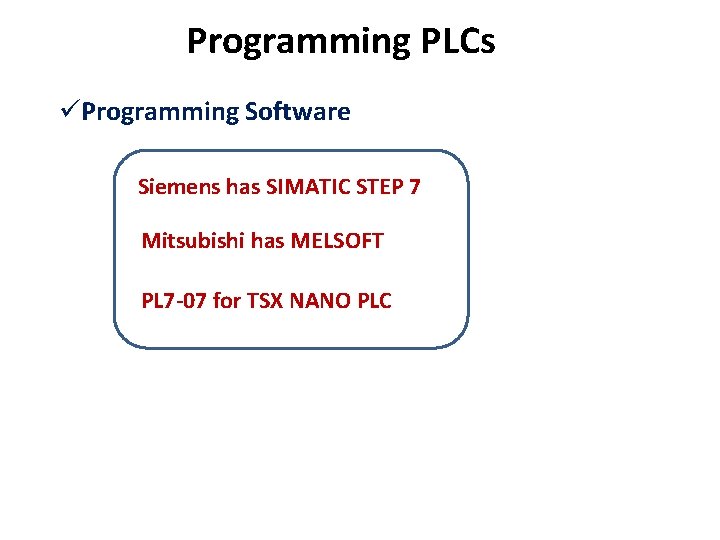 Programming PLCs

✓Programming Software

Siemens has SIMATIC STEP 7

Mitsubishi has MELSOFT

PL7-07 for TSX NANO PLC